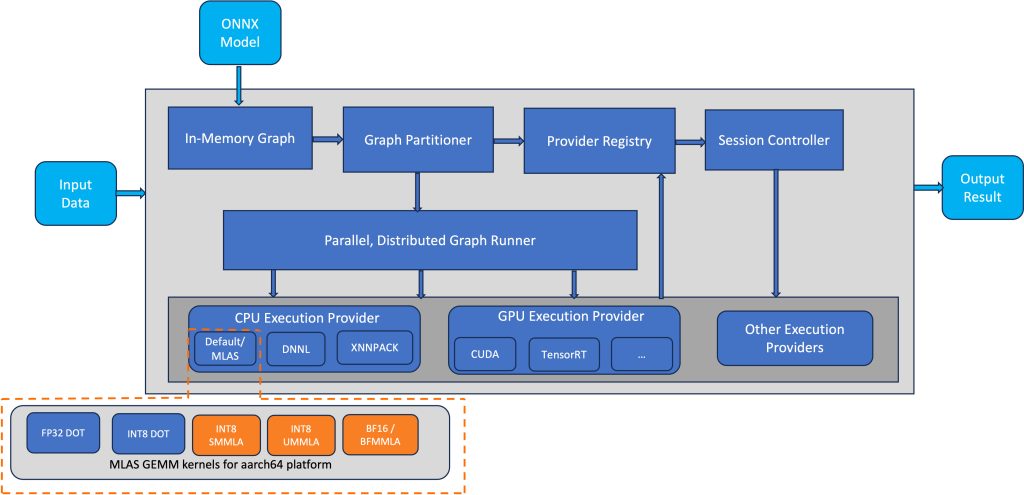 ONNX Model

Input Data

In-Memory Graph

Graph Partitioner

Provider Registry

Session Controller

Output Result

Parallel, Distributed Graph Runner

CPU Execution Provider

Default/ MLAS

DNNL

XNNPACK

GPU Execution Provider

CUDA

TensorRT

...

Other Execution Providers

FP32 DOT

INT8 DOT

INT8 SMMLA

INT8 UMMLA

BF16 / BFMMLA

MLAS GEMM kernels for aarch64 platform